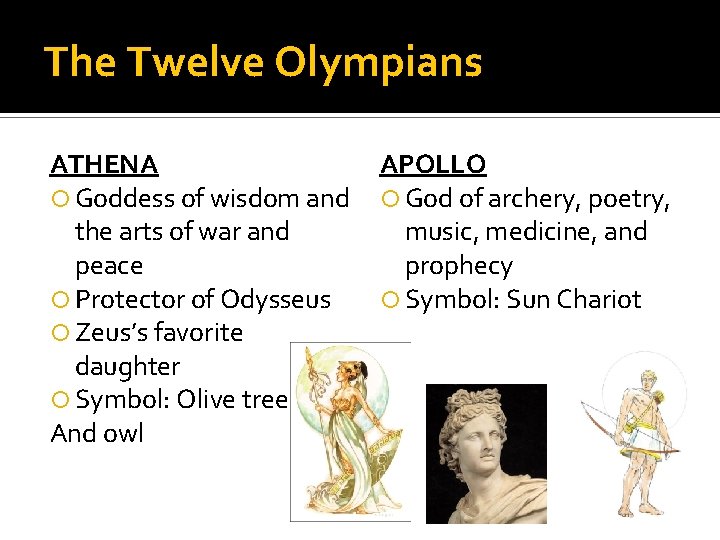 The Twelve Olympians

ATHENA
Goddess of wisdom and the arts of war and peace
Protector of Odysseus
Zeus's favorite daughter
Symbol: Olive tree
And owl

APOLLO
God of archery, poetry, music, medicine, and prophecy
Symbol: Sun Chariot